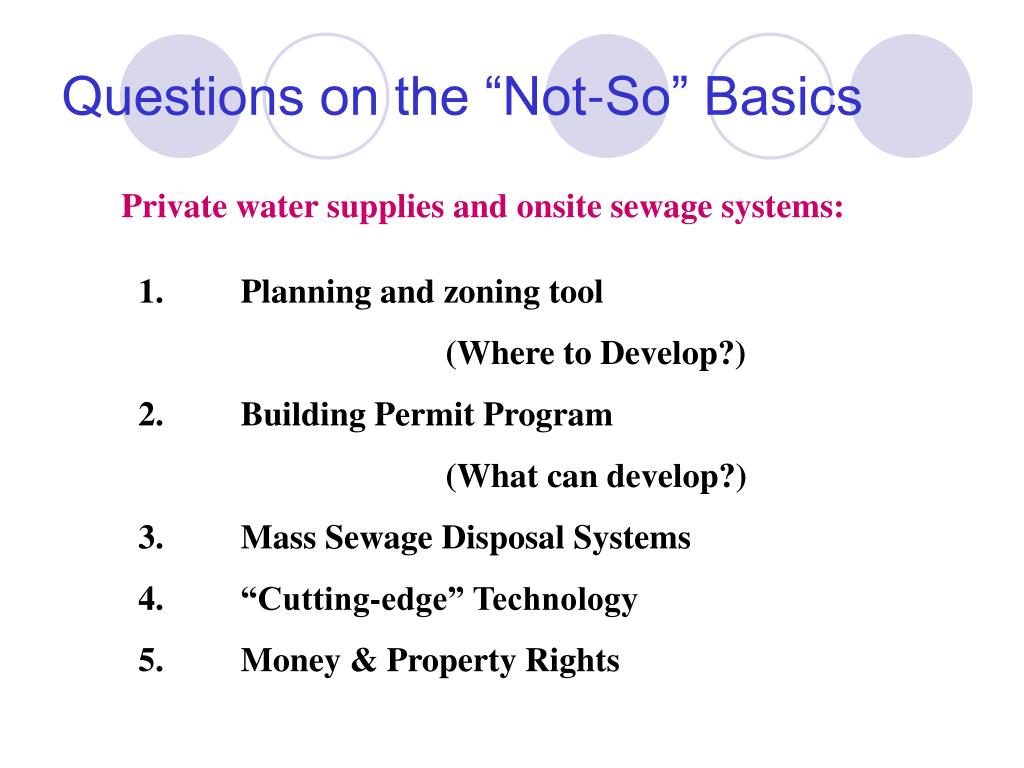 Questions on the “Not-So” Basics

Private water supplies and onsite sewage systems:

1. Planning and zoning tool
(Where to Develop?)
2. Building Permit Program
(What can develop?)
3. Mass Sewage Disposal Systems
4. “Cutting-edge” Technology
5. Money & Property Rights